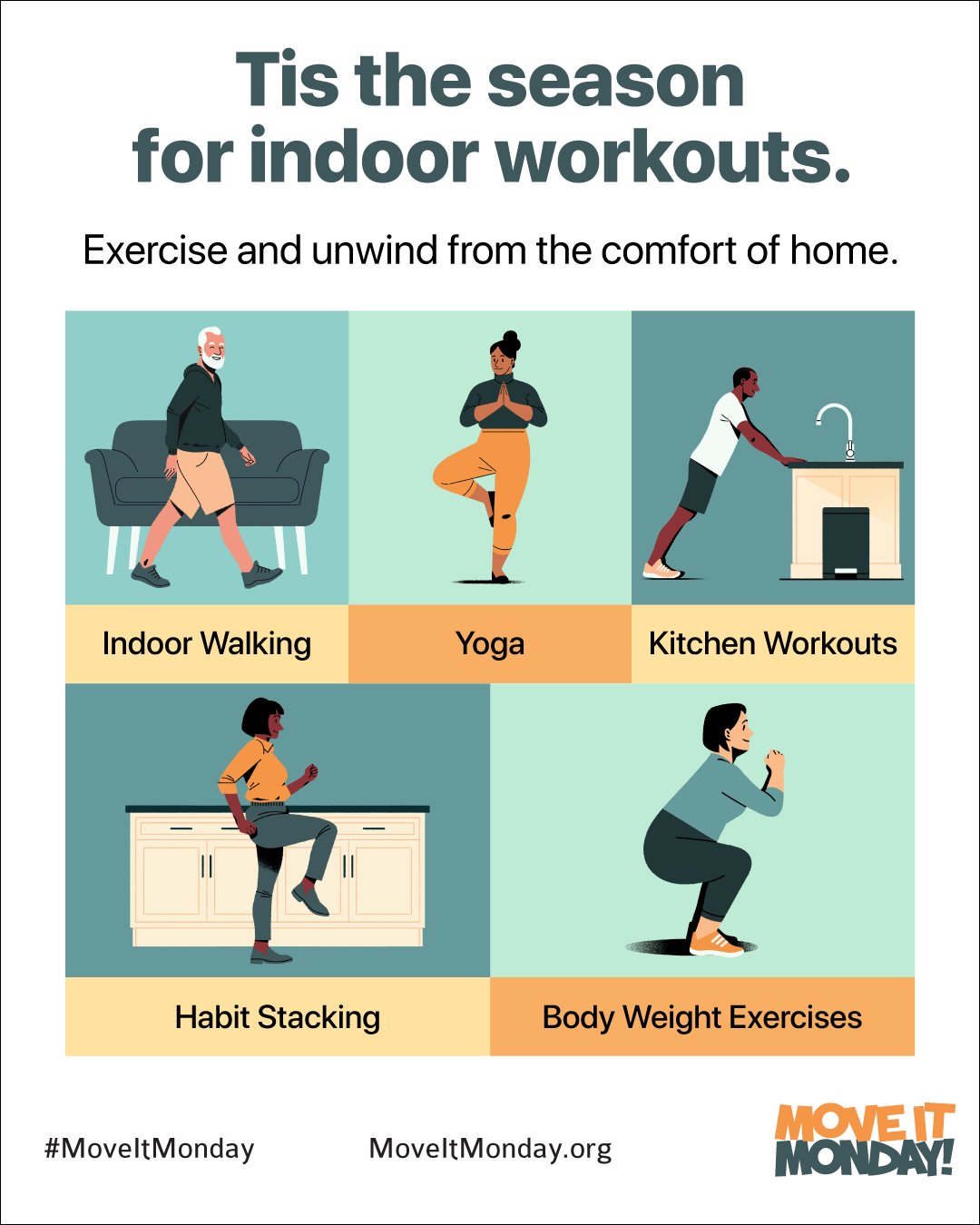 Tis the season for indoor workouts.

Exercise and unwind from the comfort of home.

Indoor Walking

Yoga

Kitchen Workouts

Habit Stacking

Body Weight Exercises

#MoveItMonday

MoveItMonday.org

MOVE IT MONDAY!